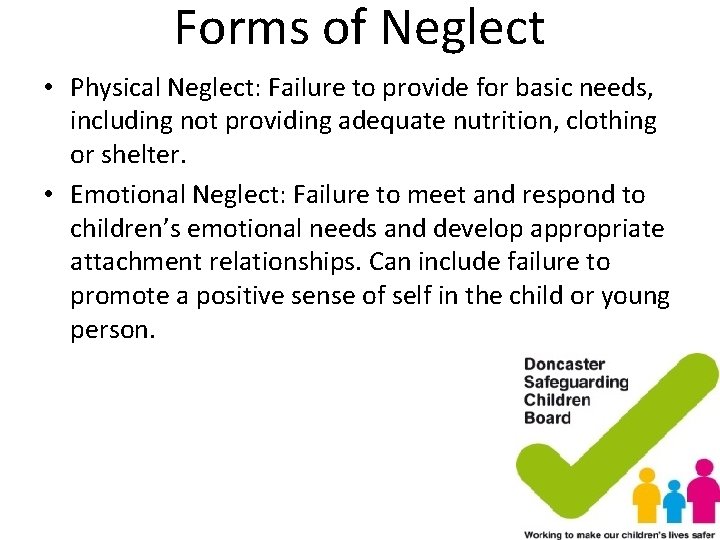 Forms of Neglect

• Physical Neglect: Failure to provide for basic needs, including not providing adequate nutrition, clothing or shelter.

• Emotional Neglect: Failure to meet and respond to children's emotional needs and develop appropriate attachment relationships. Can include failure to promote a positive sense of self in the child or young person.

Doncaster Safeguarding Children Board

Working to make our children's lives safer